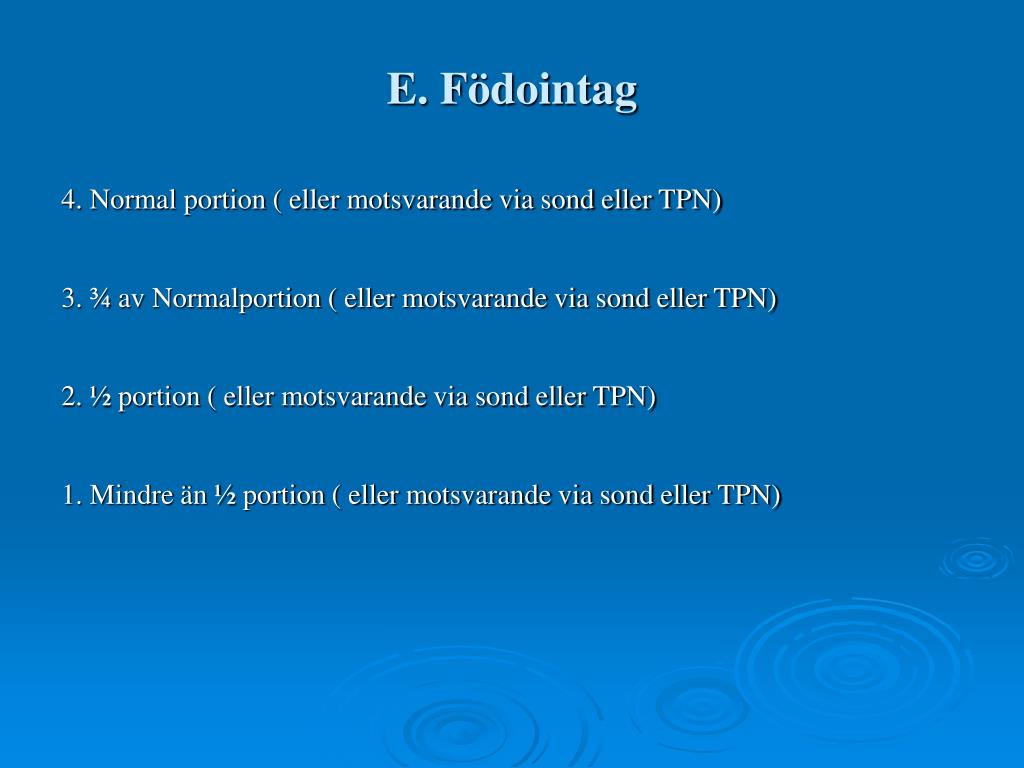 E. Födointag

4. Normal portion ( eller motsvarande via sond eller TPN)

3. ¾ av Normalportion ( eller motsvarande via sond eller TPN)

2. ½ portion ( eller motsvarande via sond eller TPN)

1. Mindre än ½ portion ( eller motsvarande via sond eller TPN)